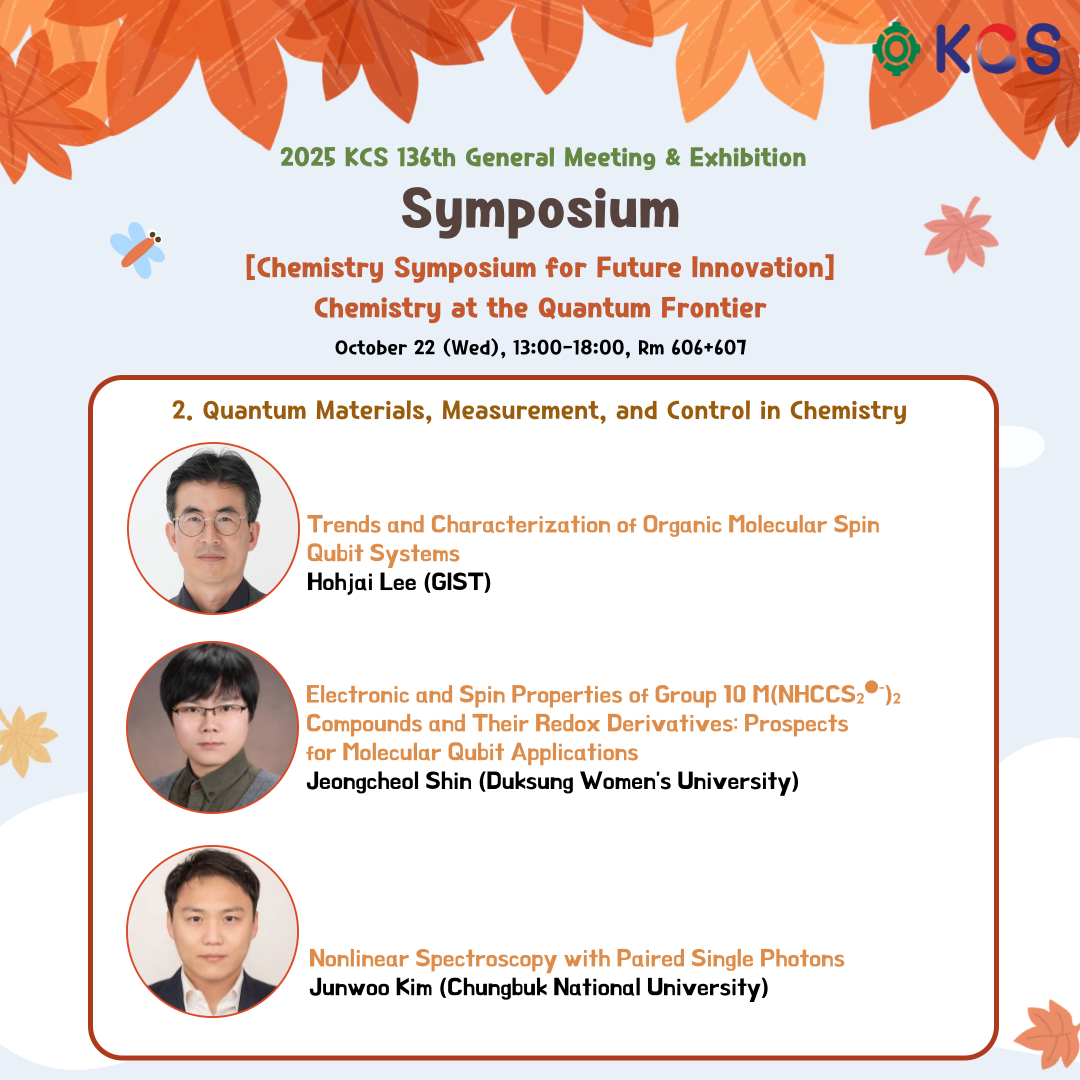 KCS

2025 KCS 136th General Meeting & Exhibition

Symposium

[Chemistry Symposium for Future Innovation]
Chemistry at the Quantum Frontier

October 22 (Wed), 13:00-18:00, Rm 606+607

2. Quantum Materials, Measurement, and Control in Chemistry

Trends and Characterization of Organic Molecular Spin Qubit Systems
Hohjai Lee (GIST)

Electronic and Spin Properties of Group 10 $M(NHCCS_2^{\bullet-})_2$ Compounds and Their Redox Derivatives: Prospects for Molecular Qubit Applications
Jeongcheol Shin (Duksung Women's University)

Nonlinear Spectroscopy with Paired Single Photons
Junwoo Kim (Chungbuk National University)